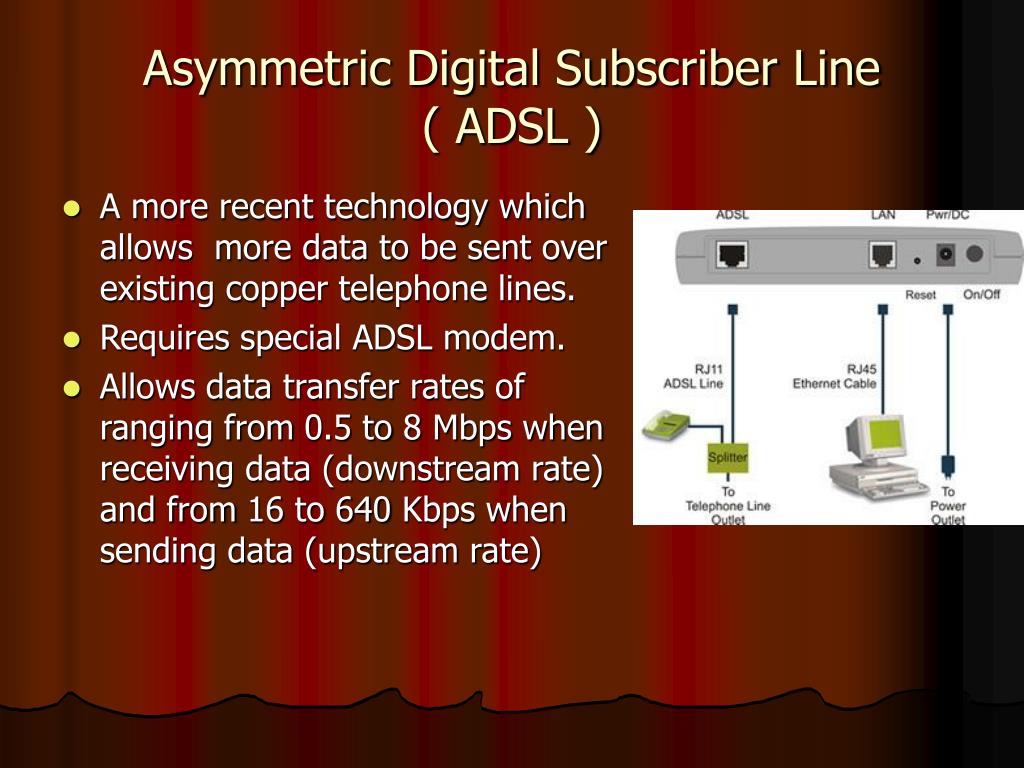 Asymmetric Digital Subscriber Line ( ADSL )

- A more recent technology which allows more data to be sent over existing copper telephone lines.
- Requires special ADSL modem.
- Allows data transfer rates of ranging from 0.5 to 8 Mbps when receiving data (downstream rate) and from 16 to 640 Kbps when sending data (upstream rate)

ADSL
LAN
Pwr/DC
Reset
On/Off
RJ11
ADSL Line
RJ45
Ethernet Cable
Splitter
To
Telephone Line
Outlet
To
Power
Outlet